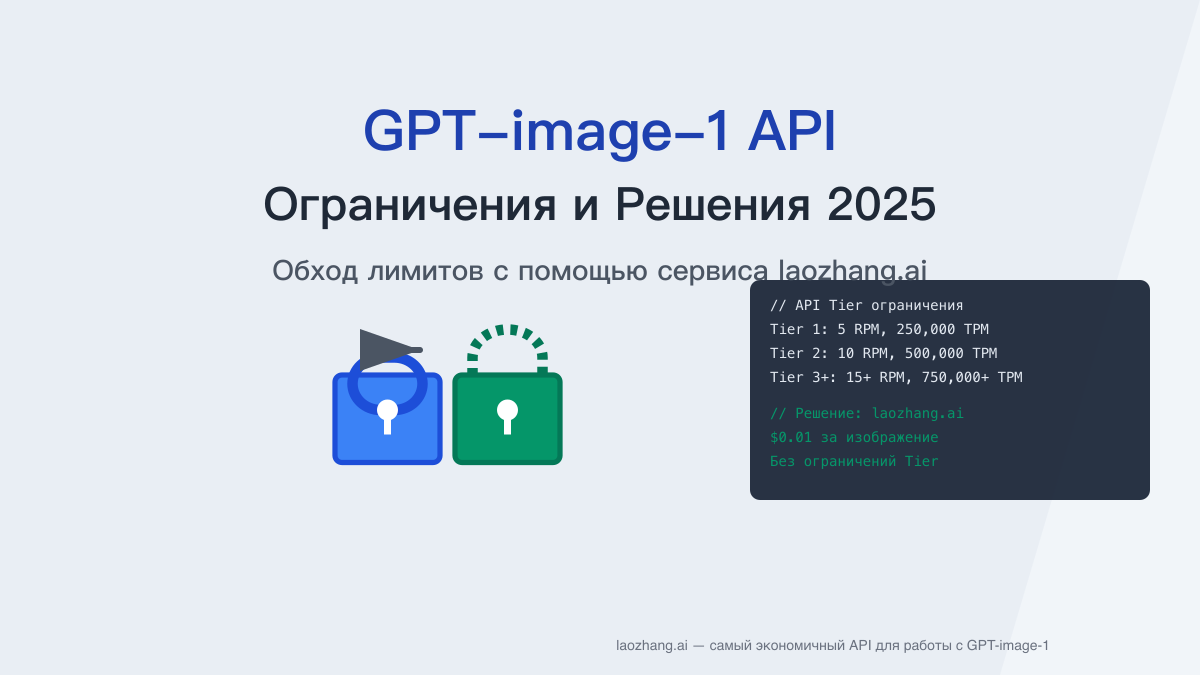 GPT-image-1 API

Ограничения и Решения 2025

Обход лимитов с помощью сервиса laozhang.ai

// API Tier ограничения
Tier 1: 5 RPM, 250,000 TPM
Tier 2: 10 RPM, 500,000 TPM
Tier 3+: 15+ RPM, 750,000+ TPM

// Решение: laozhang.ai
$0.01 за изображение
Без ограничений Tier

laozhang.ai — самый экономичный API для работы с GPT-image-1